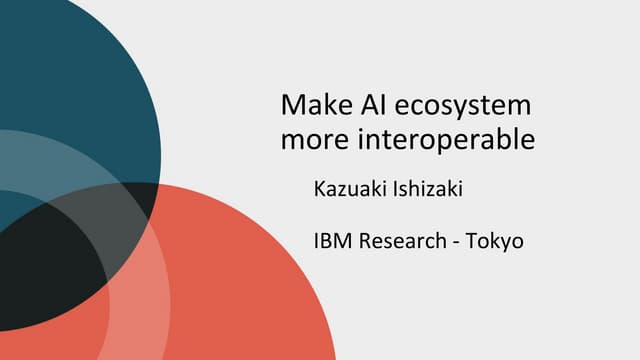 Make AI ecosystem more interoperable

Kazuaki Ishizaki

IBM Research - Tokyo